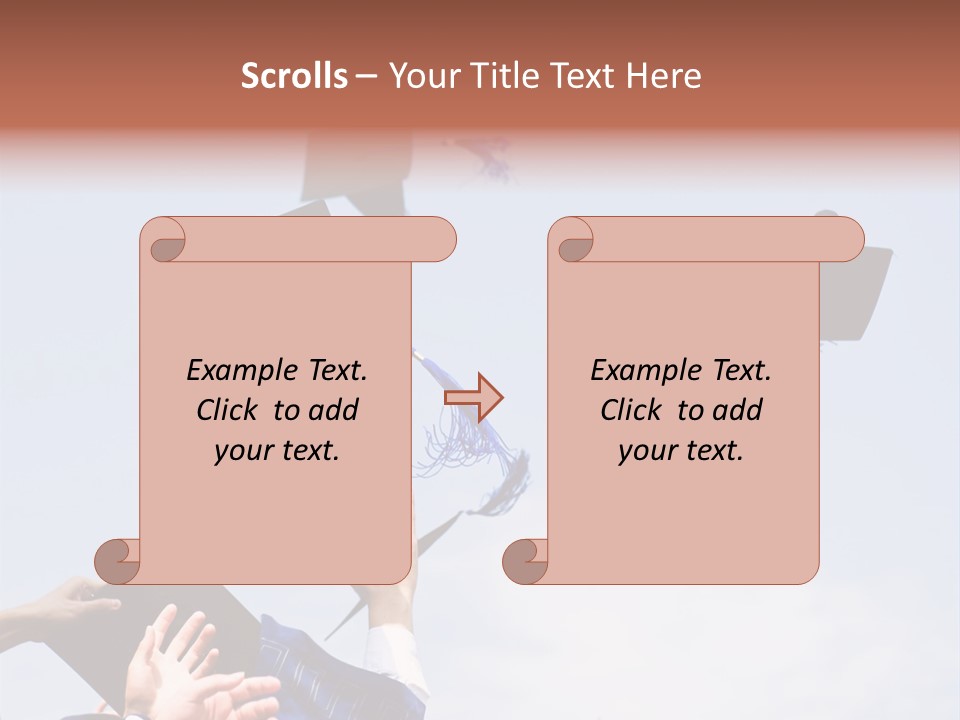 Scrolls – Your Title Text Here

Example Text. Click to add your text.

Example Text. Click to add your text.